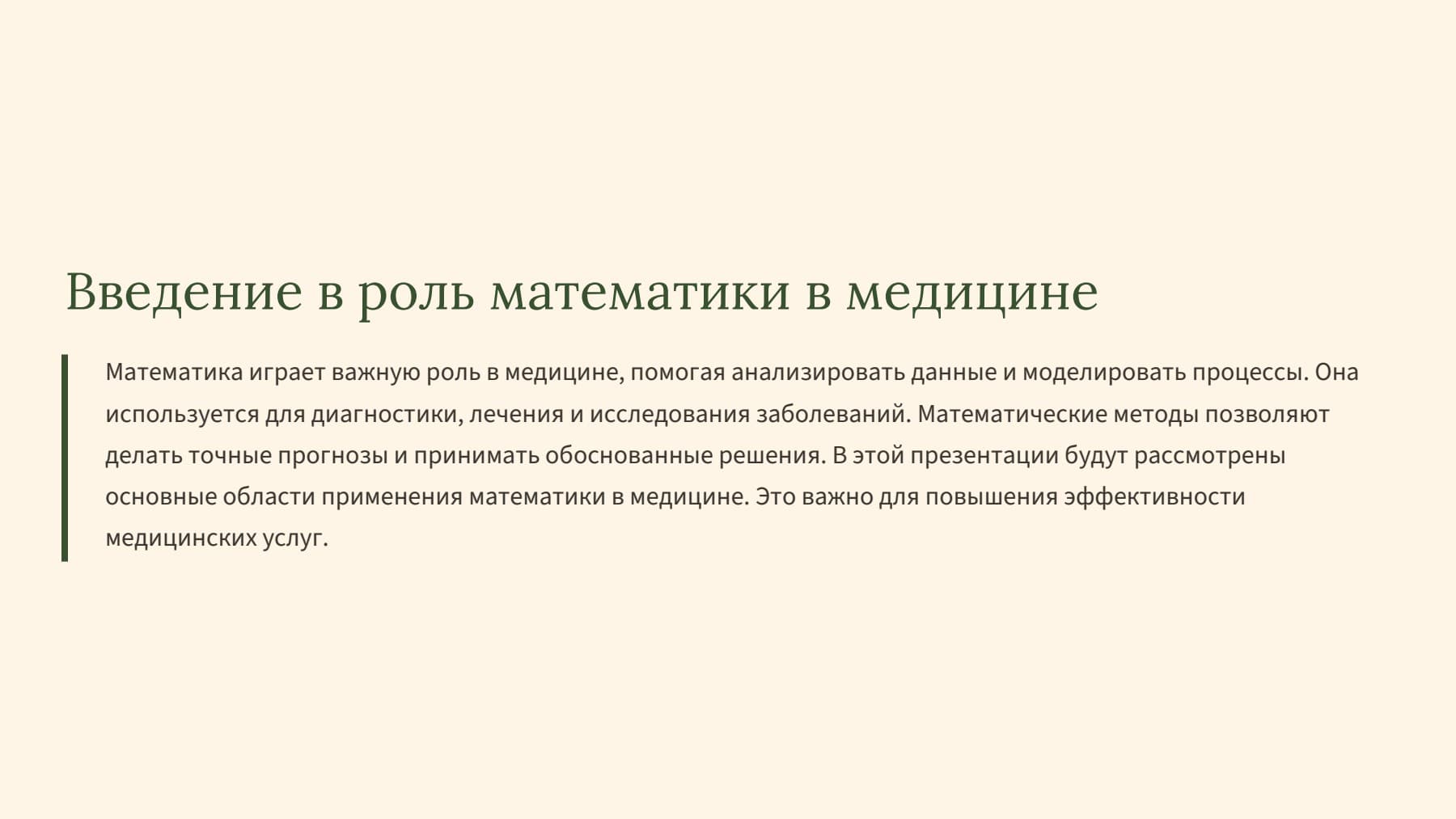 Введение в роль математики в медицине

Математика играет важную роль в медицине, помогая анализировать данные и моделировать процессы. Она используется для диагностики, лечения и исследования заболеваний. Математические методы позволяют делать точные прогнозы и принимать обоснованные решения. В этой презентации будут рассмотрены основные области применения математики в медицине. Это важно для повышения эффективности медицинских услуг.